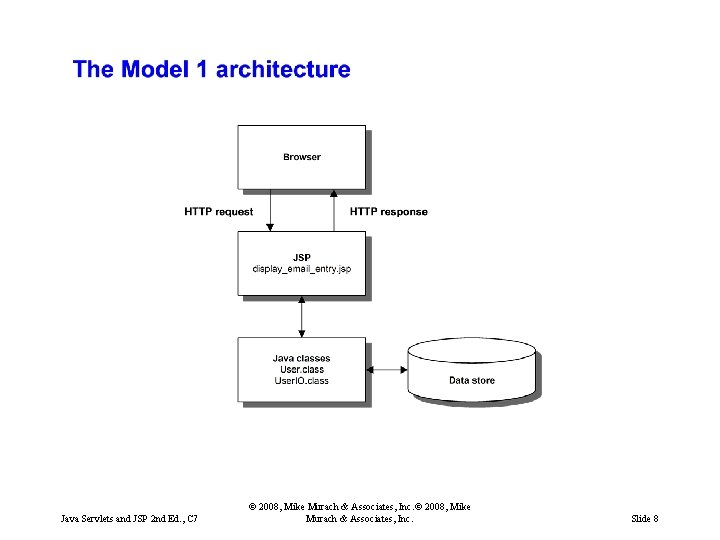 The Model 1 architecture

Browser

HTTP request

HTTP response

JSP
display_email_entry.jsp

Java classes
User.class
UserIO.class

Data store

Java Servlets and JSP 2nd Ed., C7

© 2008, Mike Murach & Associates, Inc.© 2008, Mike Murach & Associates, Inc.

Slide 8